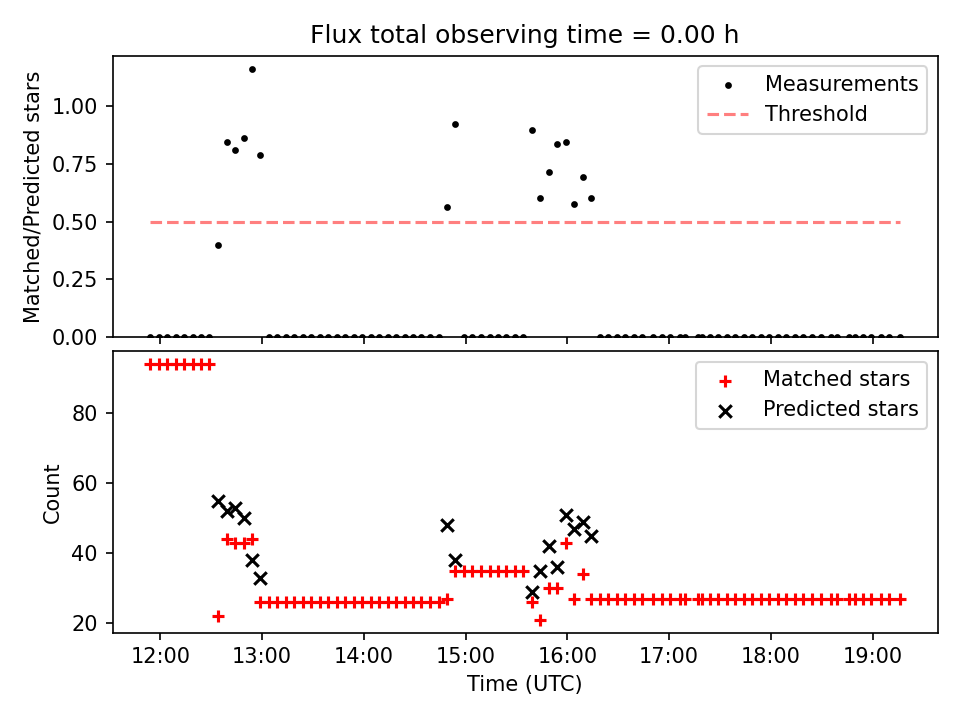 Flux total observing time = 0.00 h

Matched/Predicted stars

1.00
0.75
0.50
0.25
0.00

Measurements
Threshold

Count

80
60
40
20

Matched stars
Predicted stars

12:00
13:00
14:00
15:00
16:00
17:00
18:00
19:00

Time (UTC)